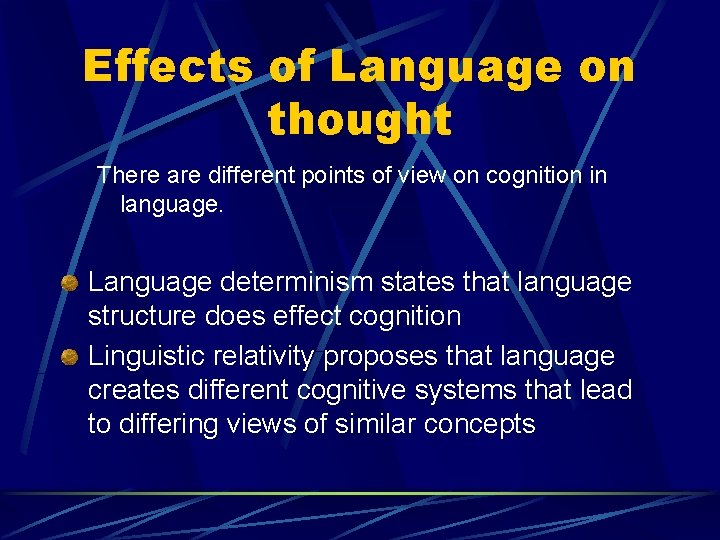 Effects of Language on thought

There are different points of view on cognition in language.

Language determinism states that language structure does effect cognition

Linguistic relativity proposes that language creates different cognitive systems that lead to differing views of similar concepts